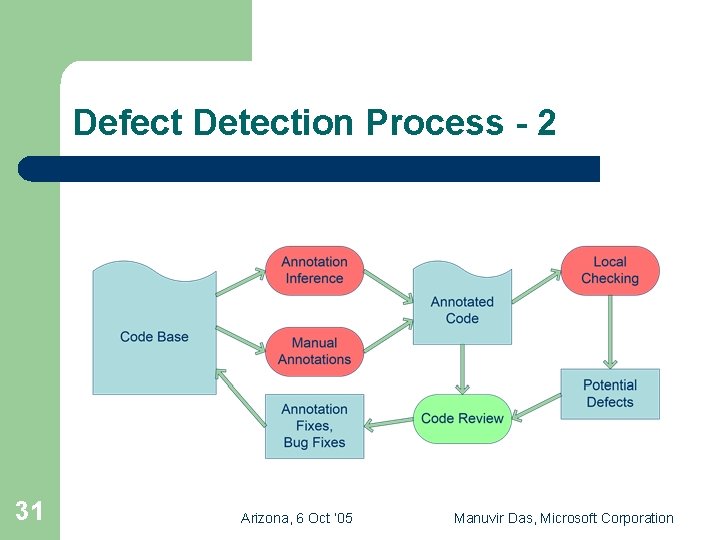 Defect Detection Process - 2

Code Base

Annotation Inference

Manual Annotations

Annotated Code

Local Checking

Potential Defects

Code Review

Annotation Fixes, Bug Fixes

31

Arizona, 6 Oct '05

Manuvir Das, Microsoft Corporation